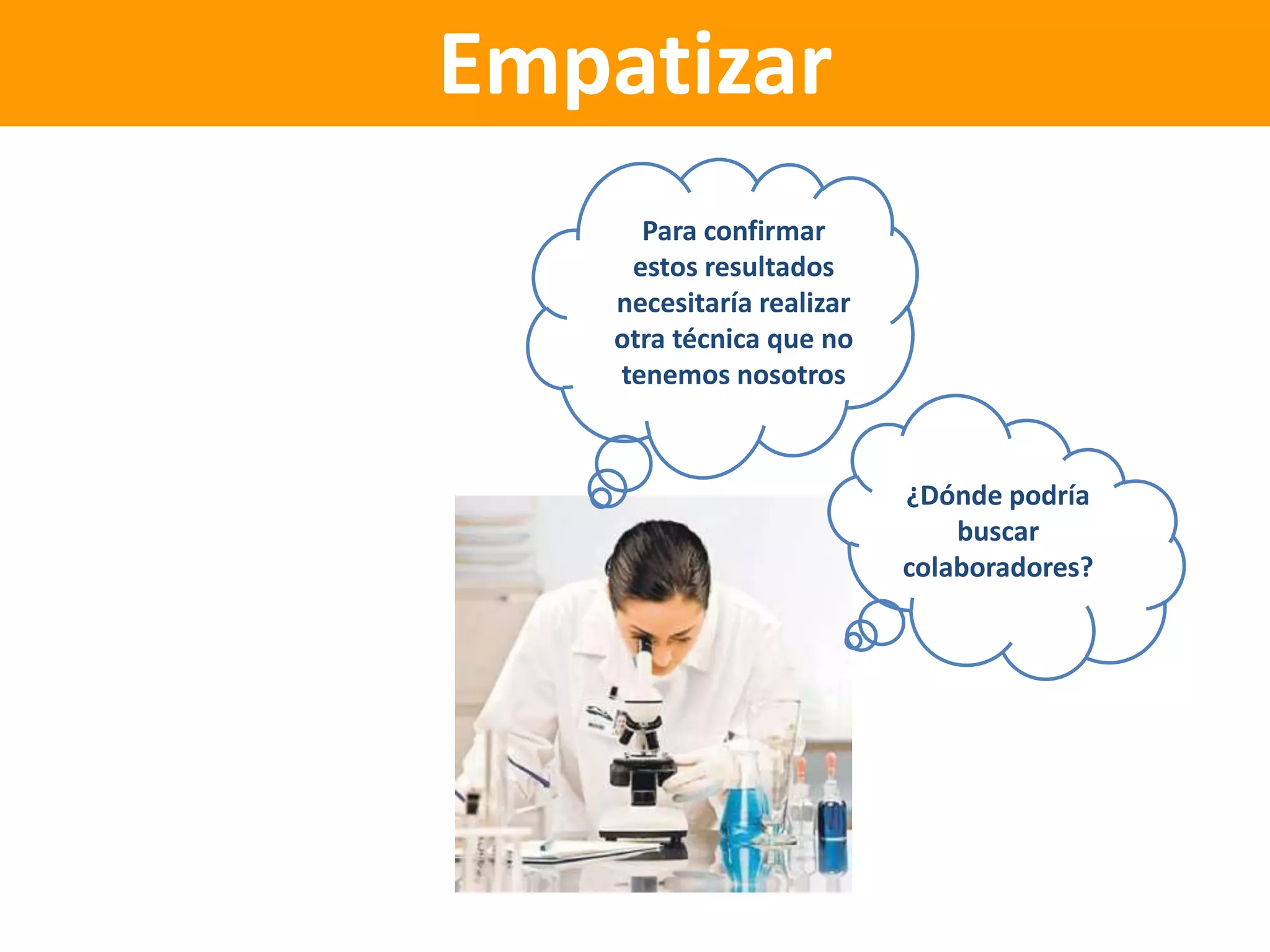 Empatizar

Para confirmar estos resultados necesitaría realizar otra técnica que no tenemos nosotros

¿Dónde podría buscar colaboradores?